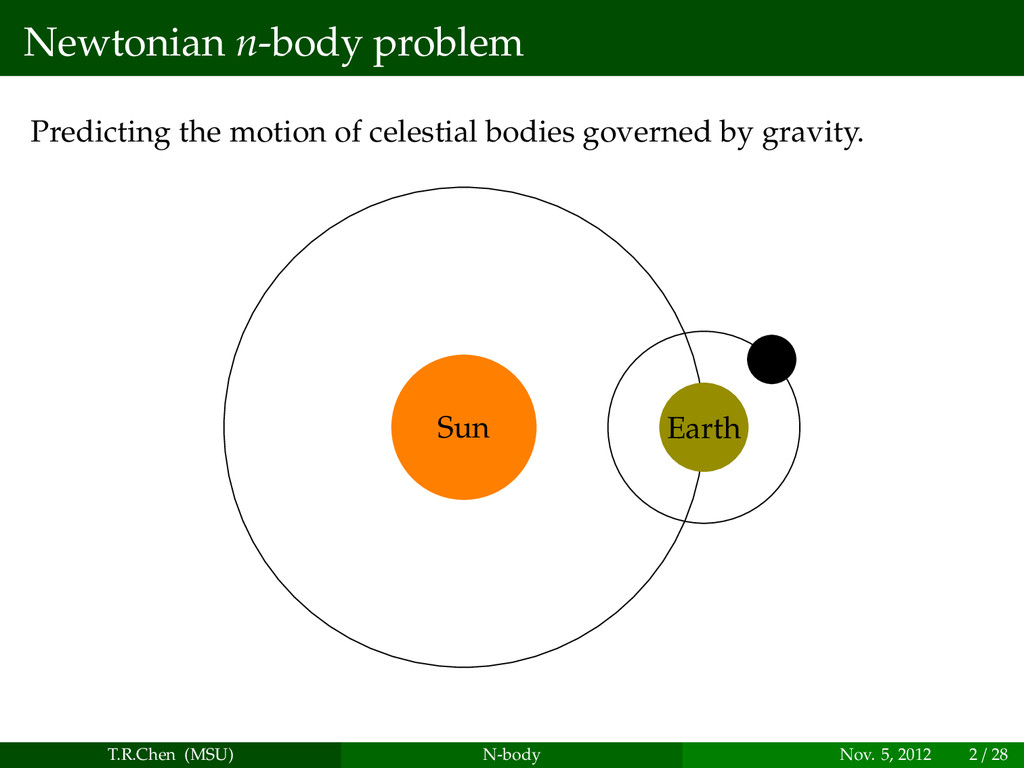 Newtonian $n$-body problem

Predicting the motion of celestial bodies governed by gravity.

Sun

Earth

T.R.Chen (MSU) N-body Nov. 5, 2012 2 / 28